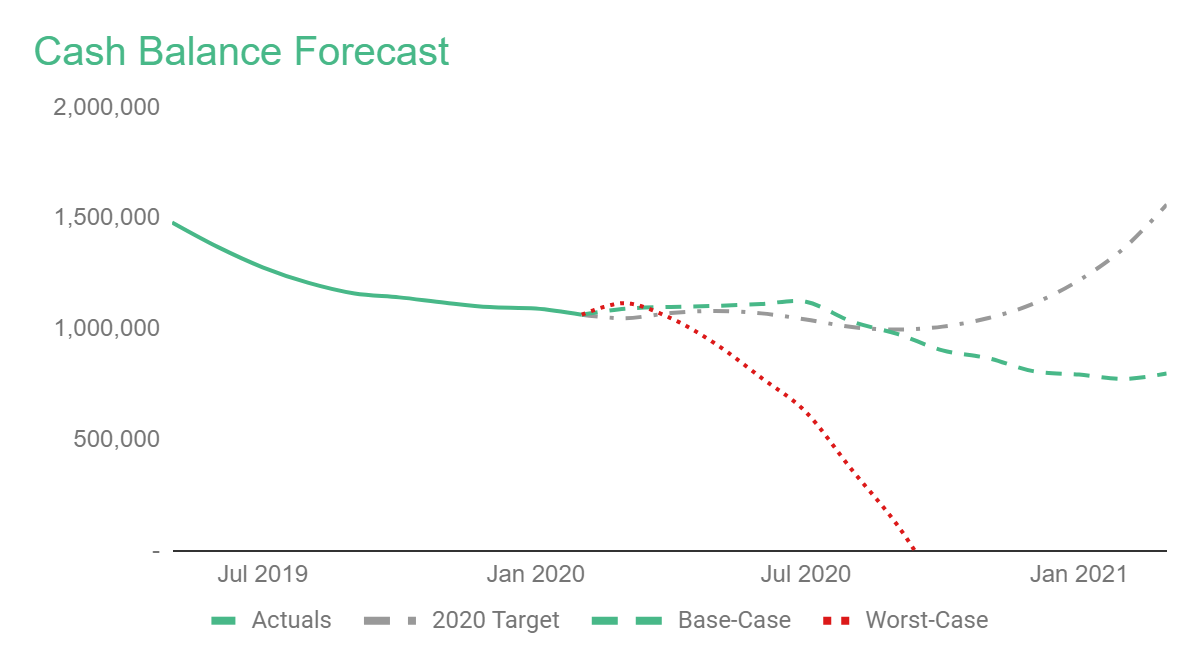 Cash Balance Forecast

2,000,000
1,500,000
1,000,000
500,000
-

Jul 2019
Jan 2020
Jul 2020
Jan 2021

Actuals
2020 Target
Base-Case
Worst-Case